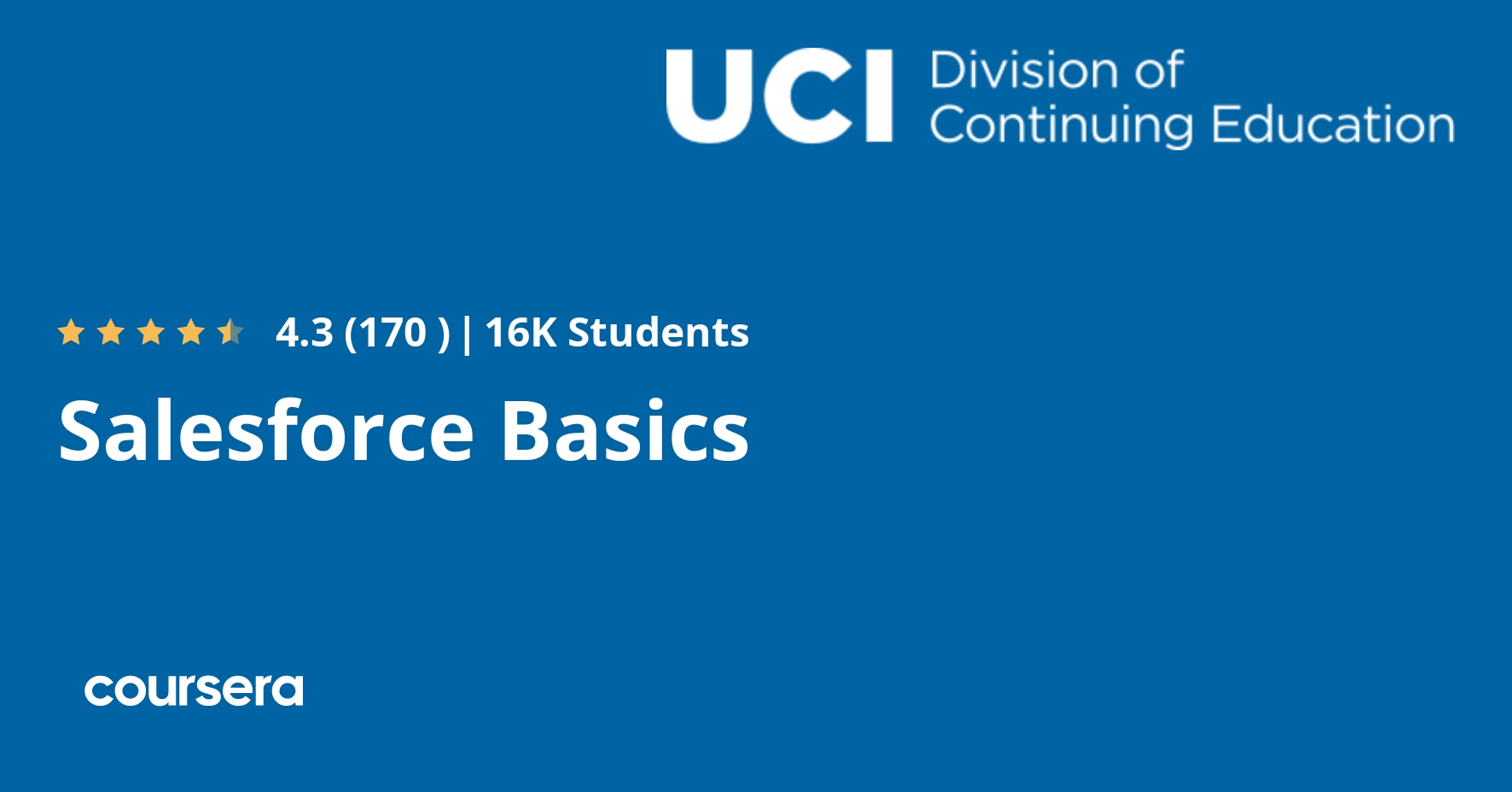 UCI Division of Continuing Education

4.3 (170 ) | 16K Students

Salesforce Basics

coursera